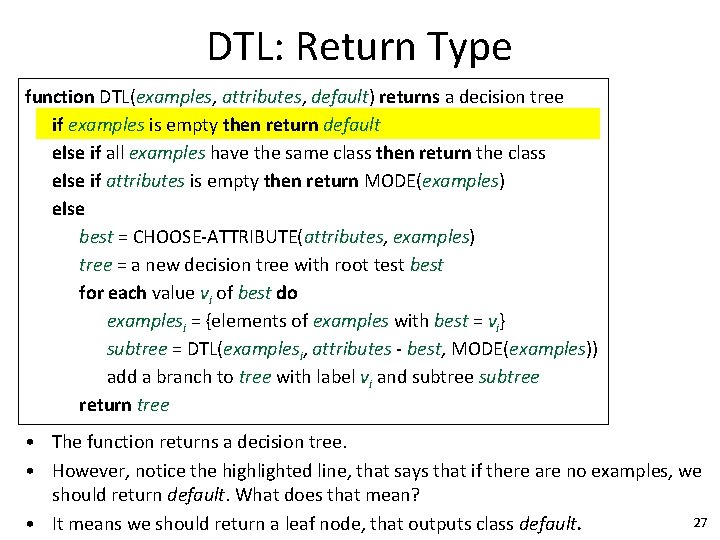 DTL: Return Type

function DTL(examples, attributes, default) returns a decision tree
if examples is empty then return default
else if all examples have the same class then return the class
else if attributes is empty then return MODE(examples)
else
best = CHOOSE-ATTRIBUTE(attributes, examples)
tree = a new decision tree with root test best
for each value $v_i$ of best do
$examples_i$ = {elements of examples with best = $v_i$}
subtree = DTL($examples_i$, attributes - best, MODE(examples))
add a branch to tree with label $v_i$ and subtree subtree
return tree

• The function returns a decision tree.
• However, notice the highlighted line, that says that if there are no examples, we should return default. What does that mean?
• It means we should return a leaf node, that outputs class default.

27